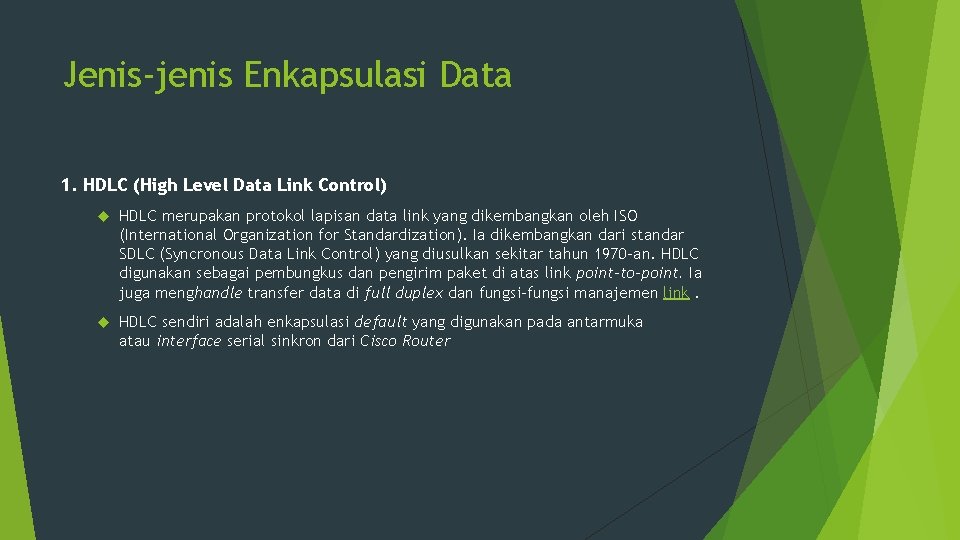 Jenis-jenis Enkapsulasi Data

1. HDLC (High Level Data Link Control)

HDLC merupakan protokol lapisan data link yang dikembangkan oleh ISO (International Organization for Standardization). Ia dikembangkan dari standar SDLC (Syncronous Data Link Control) yang diusulkan sekitar tahun 1970-an. HDLC digunakan sebagai pembungkus dan pengirim paket di atas link point-to-point. Ia juga menghandle transfer data di full duplex dan fungsi-fungsi manajemen link .

HDLC sendiri adalah enkapsulasi default yang digunakan pada antarmuka atau interface serial sinkron dari Cisco Router